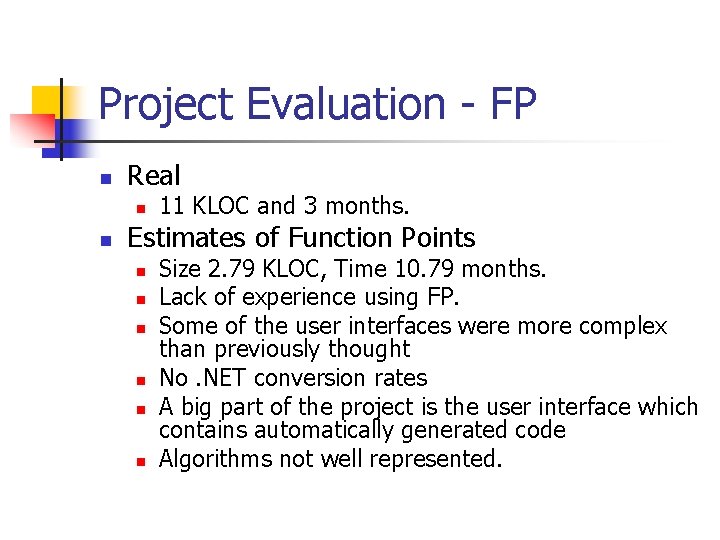 Project Evaluation - FP

Real
11 KLOC and 3 months.

Estimates of Function Points
Size 2.79 KLOC, Time 10.79 months.
Lack of experience using FP.
Some of the user interfaces were more complex than previously thought
No .NET conversion rates
A big part of the project is the user interface which contains automatically generated code
Algorithms not well represented.